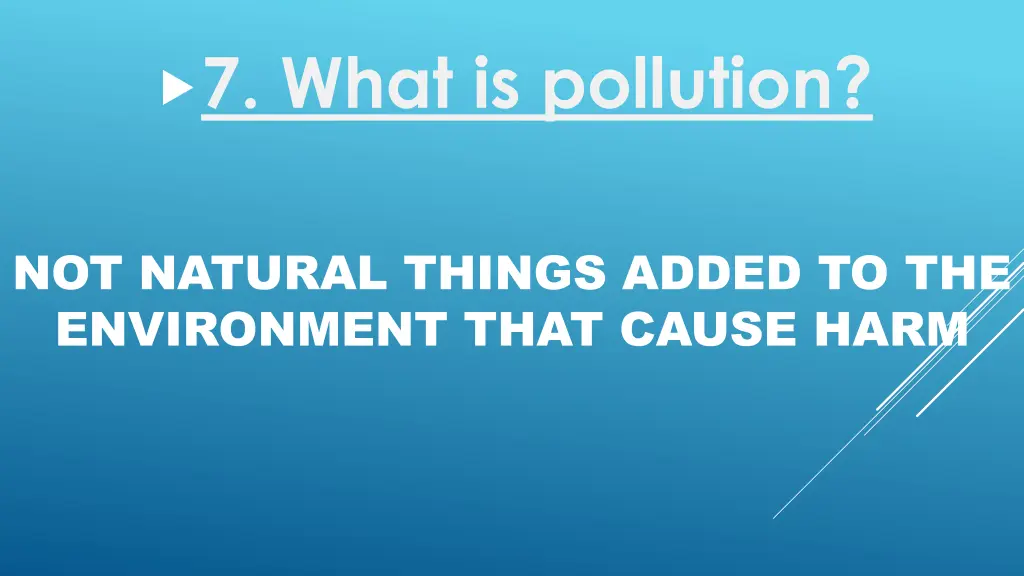 7. What is pollution?

NOT NATURAL THINGS ADDED TO THE ENVIRONMENT THAT CAUSE HARM